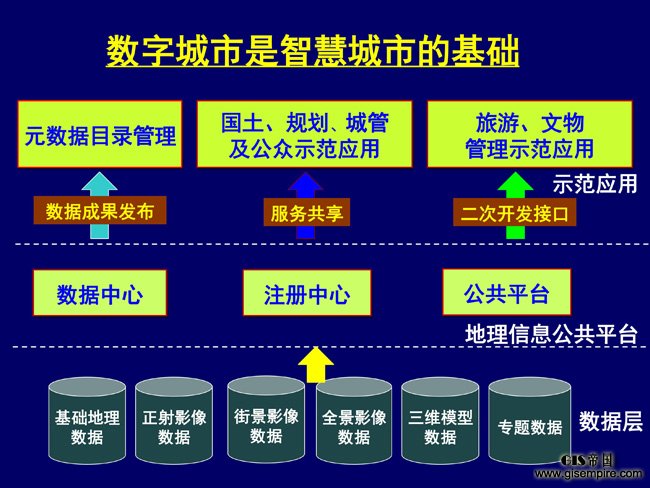 数字城市是智慧城市的基础

元数据目录管理

国土、规划、城管及公众示范应用

旅游、文物管理示范应用

示范应用

数据成果发布

服务共享

二次开发接口

数据中心

注册中心

公共平台

地理信息公共平台

基础地理数据

正射影像数据

街景影像数据

全景影像数据

三维模型数据

专题数据

数据层

GIS帝国
www.gisempire.com